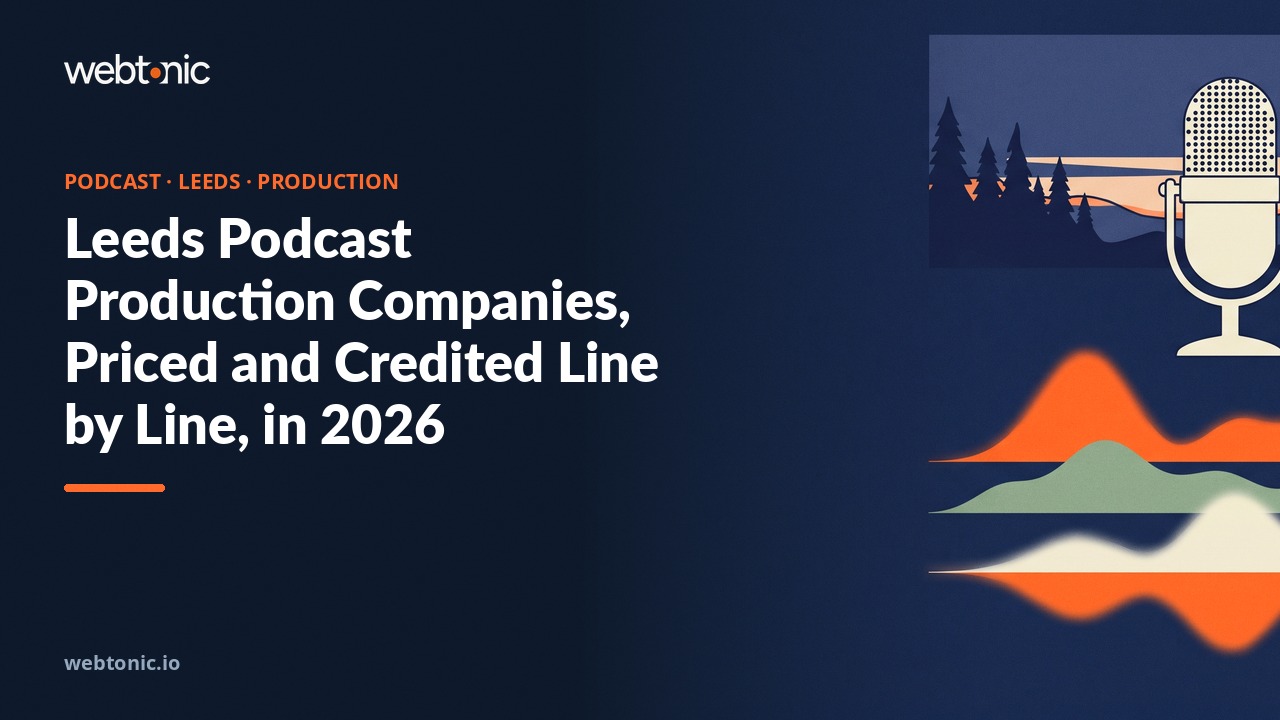 webtonic

PODCAST · LEEDS · PRODUCTION

Leeds Podcast Production Companies, Priced and Credited Line by Line, in 2026

webtonic.io